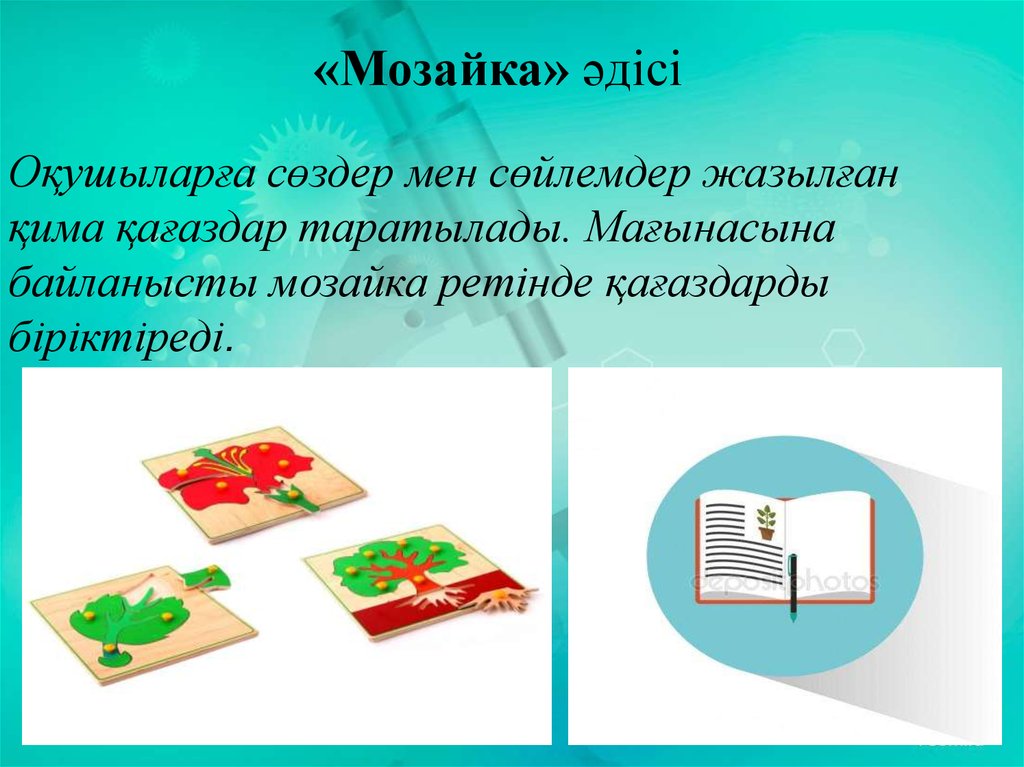 «Мозайка» әдісі

Оқушыларға сөздер мен сөйлемдер жазылған қима қағаздар таратылады. Мағынасына байланысты мозайка ретінде қағаздарды біріктіреді.

depositphotos